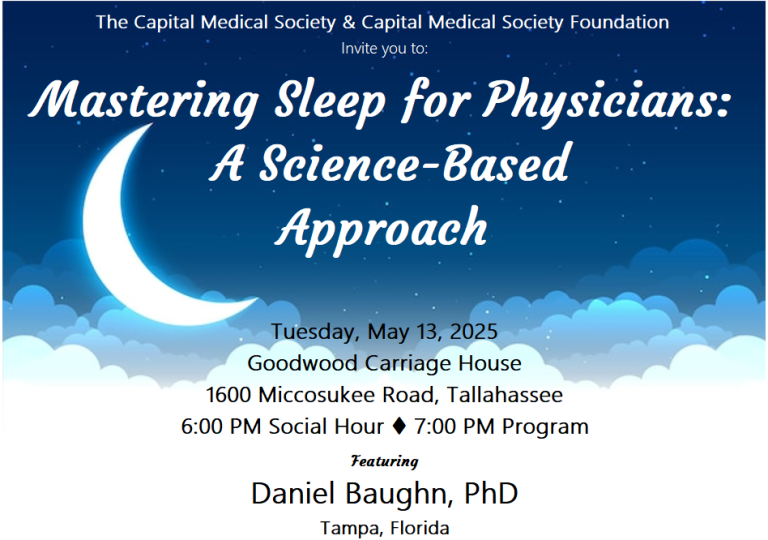 The Capital Medical Society & Capital Medical Society Foundation
Invite you to:

Mastering Sleep for Physicians: A Science-Based Approach

Tuesday, May 13, 2025
Goodwood Carriage House
1600 Miccosukee Road, Tallahassee
6:00 PM Social Hour ♦ 7:00 PM Program

Featuring
Daniel Baughn, PhD
Tampa, Florida